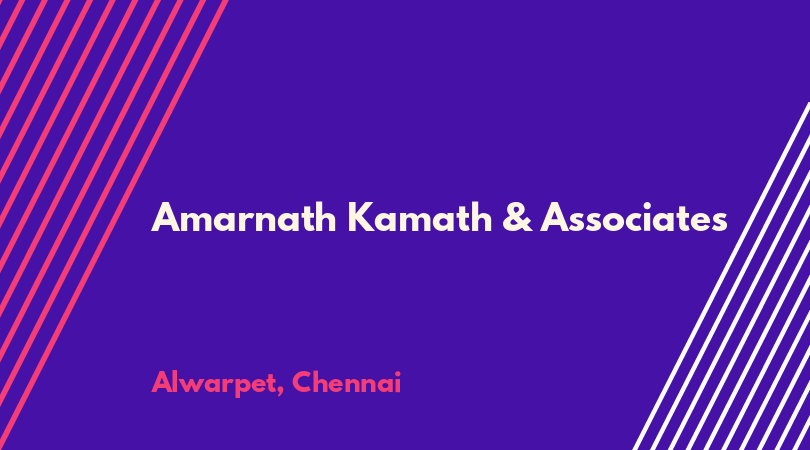 Amarnath Kamath & Associates

Alwarpet, Chennai